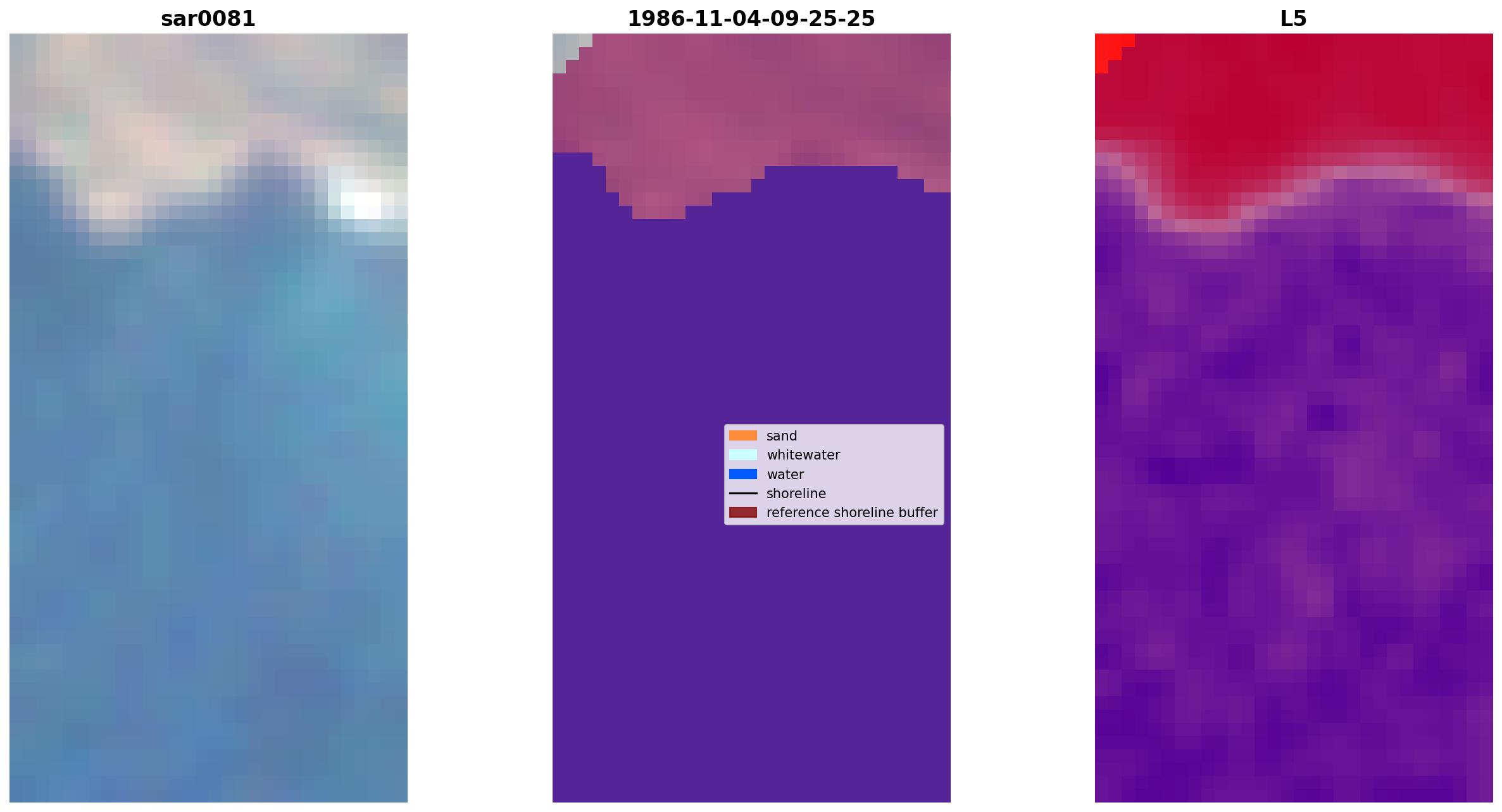 sar0081

1986-11-04-09-25-25

sand
whitewater
water
shoreline
reference shoreline buffer

L5